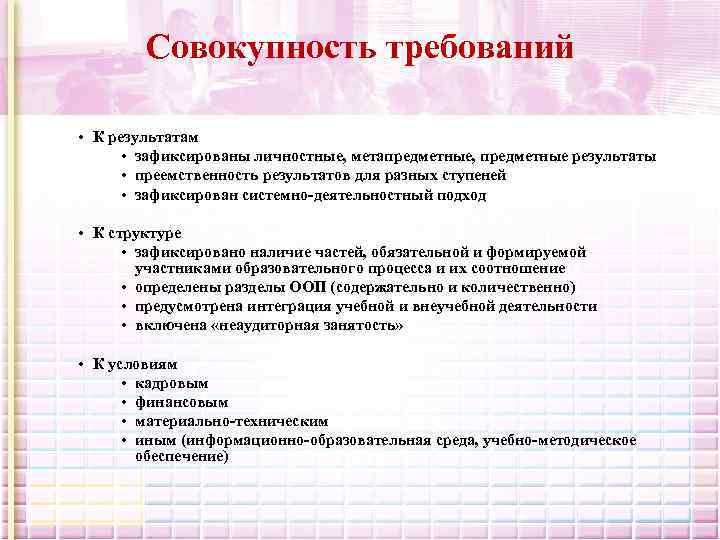 Совокупность требований

• К результатам
  • зафиксированы личностные, метапредметные, предметные результаты
  • преемственность результатов для разных ступеней
  • зафиксирован системно-деятельностный подход

• К структуре
  • зафиксировано наличие частей, обязательной и формируемой участниками образовательного процесса и их соотношение
  • определены разделы ООП (содержательно и количественно)
  • предусмотрена интеграция учебной и внеучебной деятельности
  • включена «неаудиторная занятость»

• К условиям
  • кадровым
  • финансовым
  • материально-техническим
  • иным (информационно-образовательная среда, учебно-методическое обеспечение)